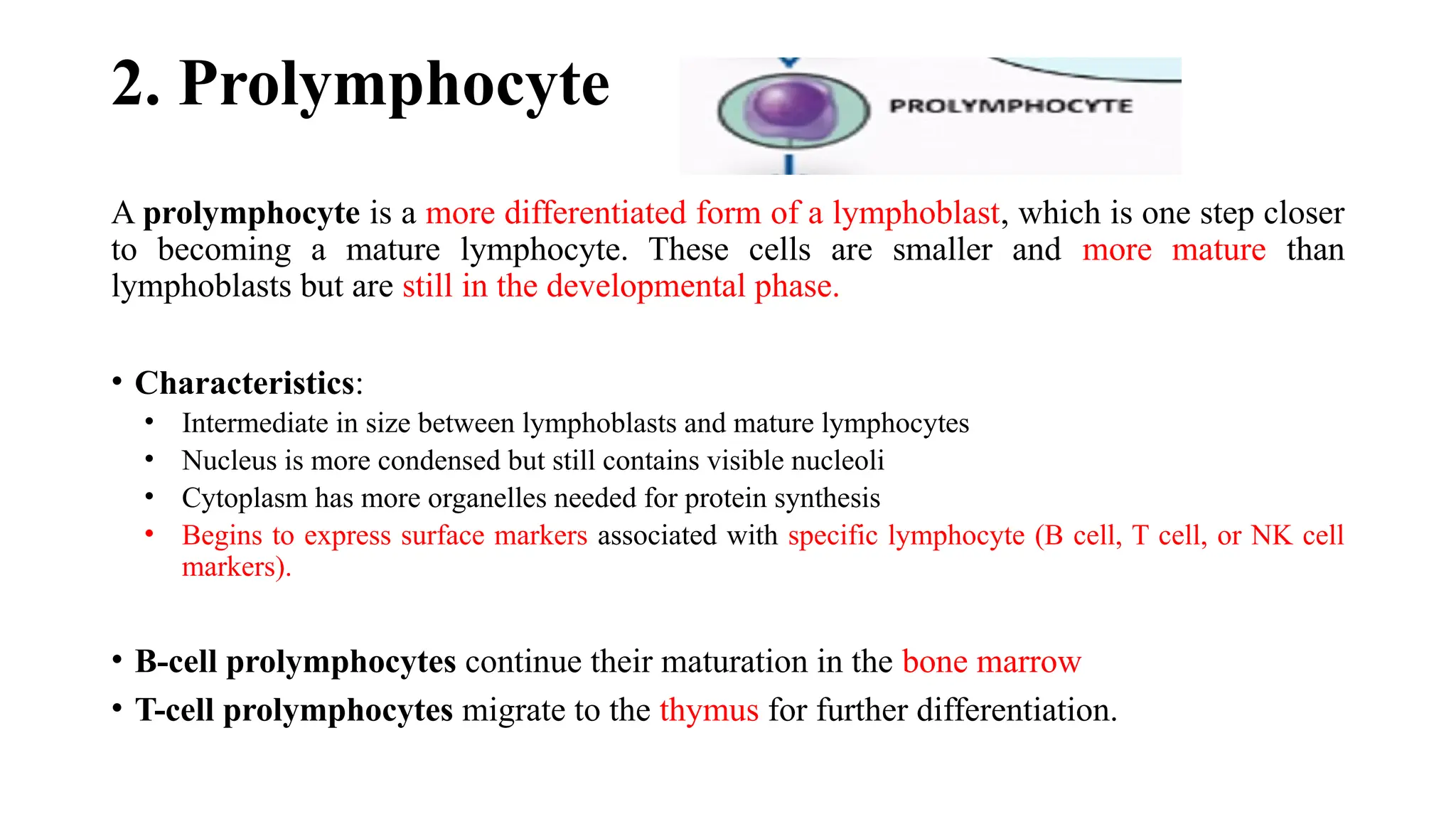 2. Prolymphocyte

PROLYMPHOCYTE

A prolymphocyte is a more differentiated form of a lymphoblast, which is one step closer to becoming a mature lymphocyte. These cells are smaller and more mature than lymphoblasts but are still in the developmental phase.

• Characteristics:
  • Intermediate in size between lymphoblasts and mature lymphocytes
  • Nucleus is more condensed but still contains visible nucleoli
  • Cytoplasm has more organelles needed for protein synthesis
  • Begins to express surface markers associated with specific lymphocyte (B cell, T cell, or NK cell markers).

• B-cell prolymphocytes continue their maturation in the bone marrow
• T-cell prolymphocytes migrate to the thymus for further differentiation.